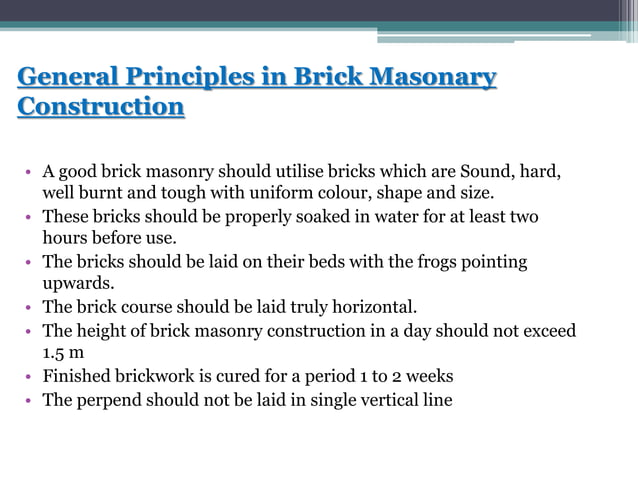 General Principles in Brick Masonary Construction

• A good brick masonry should utilise bricks which are Sound, hard, well burnt and tough with uniform colour, shape and size.
• These bricks should be properly soaked in water for at least two hours before use.
• The bricks should be laid on their beds with the frogs pointing upwards.
• The brick course should be laid truly horizontal.
• The height of brick masonry construction in a day should not exceed 1.5 m
• Finished brickwork is cured for a period 1 to 2 weeks
• The perpend should not be laid in single vertical line